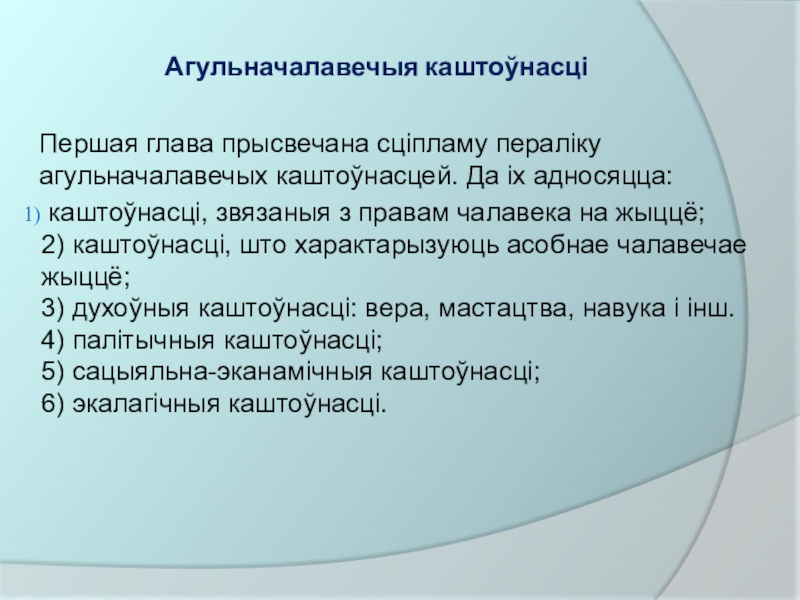 Агульначалавечыя каштоўнасці

Першая глава прысвечана сціпламу пераліку агульначалавечых каштоўнасцей. Да іх адносяцца:

1) каштоўнасці, звязаныя з правам чалавека на жыццё;
2) каштоўнасці, што характарызуюць асобнае чалавечае жыццё;
3) духоўныя каштоўнасці: вера, мастацтва, навука і інш.
4) палітычныя каштоўнасці;
5) сацыяльна-эканамічныя каштоўнасці;
6) экалагічныя каштоўнасці.